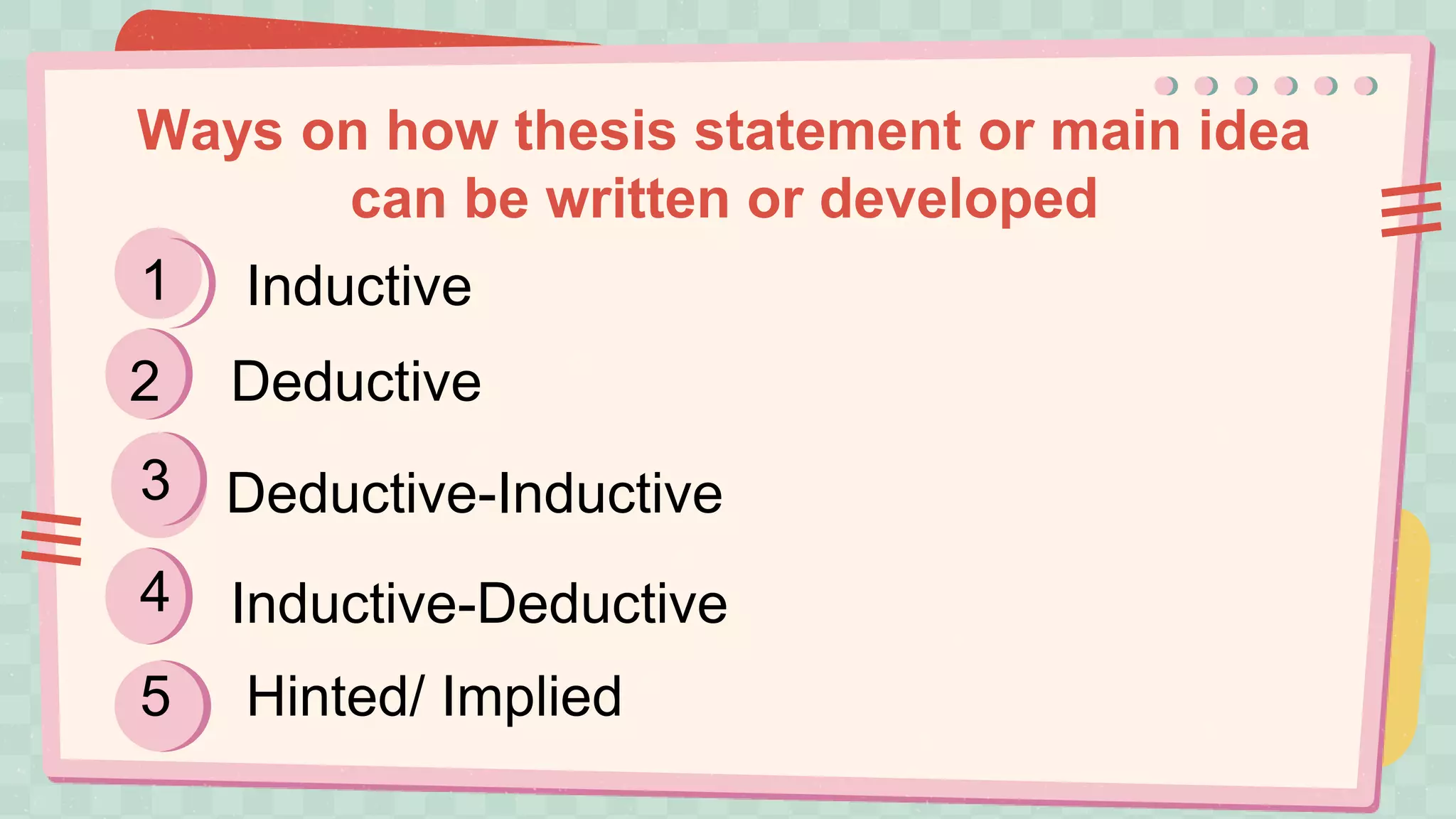 Ways on how thesis statement or main idea can be written or developed

1 Inductive

2 Deductive

3 Deductive-Inductive

4 Inductive-Deductive

5 Hinted/ Implied